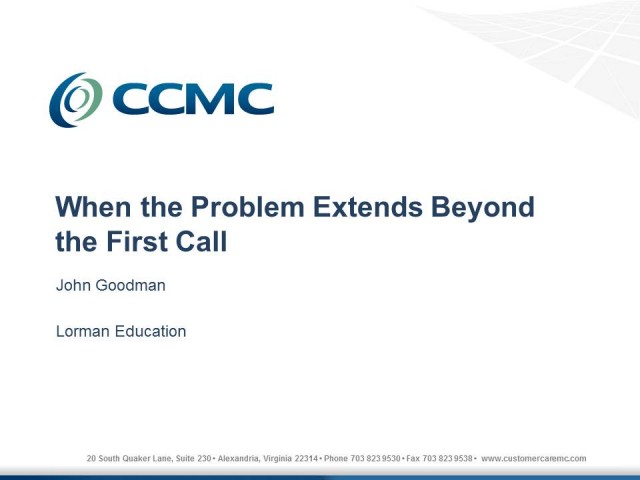 CCMC

When the Problem Extends Beyond the First Call

John Goodman

Lorman Education

20 South Quaker Lane, Suite 230 • Alexandria, Virginia 22314 • Phone 703 823 9530 • Fax 703 823 9538 • www.customercaremc.com